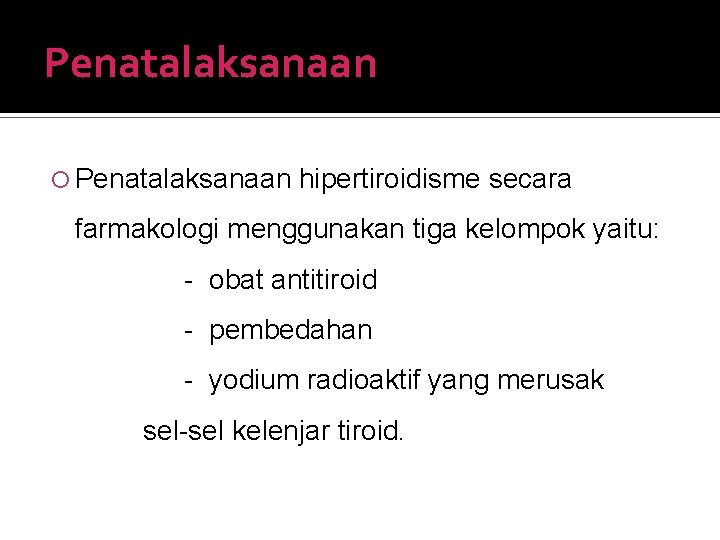 Penatalaksanaan

Penatalaksanaan hipertiroidisme secara farmakologi menggunakan tiga kelompok yaitu:

- obat antitiroid
- pembedahan
- yodium radioaktif yang merusak sel-sel kelenjar tiroid.